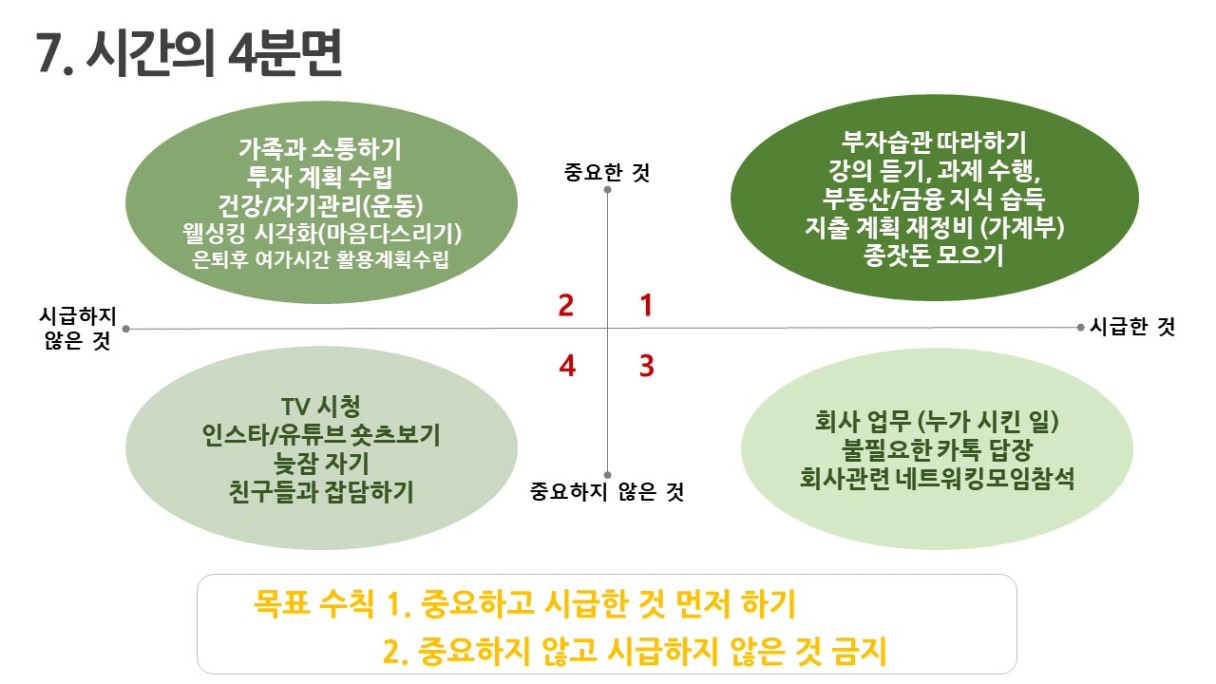 7. 시간의 4분면

가족과 소통하기
투자 계획 수립
건강/자기관리(운동)
웰싱킹 시각화(마음다스리기)
은퇴후 여가시간 활용계획수립

중요한 것

부자습관 따라하기
강의 듣기, 과제 수행,
부동산/금융 지식 습득
지출 계획 재정비 (가계부)
종잣돈 모으기

시급하지 않은 것

2 1

시급한 것

4 3

TV 시청
인스타/유튜브 숏츠보기
늦잠 자기
친구들과 잡담하기

중요하지 않은 것

회사 업무 (누가 시킨 일)
불필요한 카톡 답장
회사관련 네트워킹모임참석

목표 수칙 1. 중요하고 시급한 것 먼저 하기
2. 중요하지 않고 시급하지 않은 것 금지